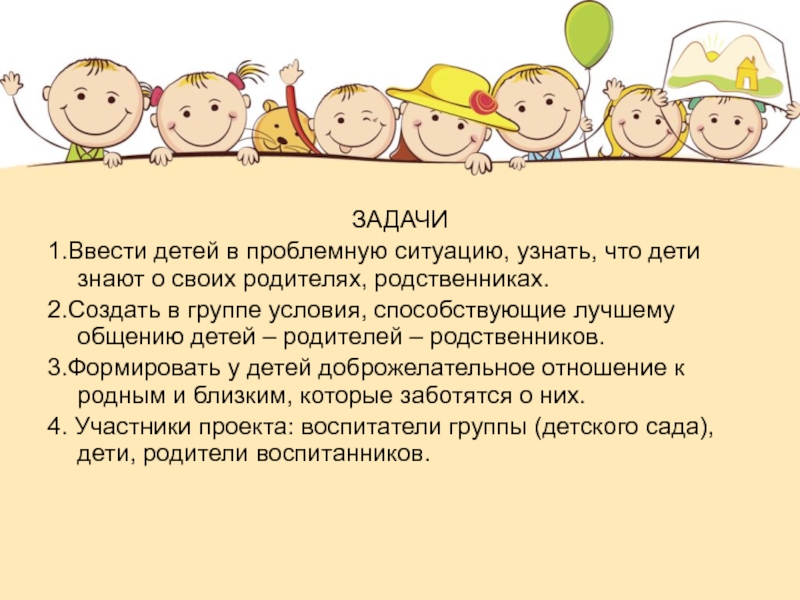 ЗАДАЧИ

1.Ввести детей в проблемную ситуацию, узнать, что дети знают о своих родителях, родственниках.

2.Создать в группе условия, способствующие лучшему общению детей – родителей – родственников.

3.Формировать у детей доброжелательное отношение к родным и близким, которые заботятся о них.

4. Участники проекта: воспитатели группы (детского сада), дети, родители воспитанников.